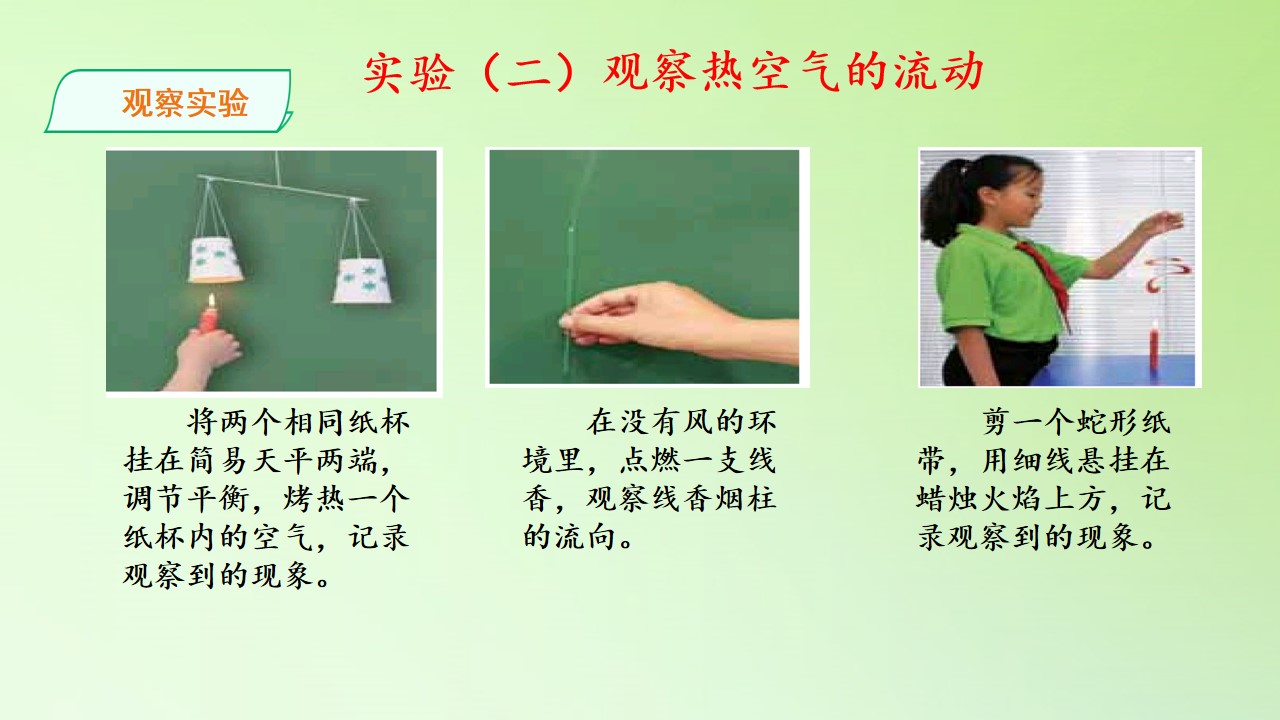 实验（二）观察热空气的流动

观察实验

将两个相同纸杯挂在简易天平两端，调节平衡，烤热一个纸杯内的空气，记录观察到的现象。

在没有风的环境里，点燃一支线香，观察线香烟柱的流向。

剪一个蛇形纸带，用细线悬挂在蜡烛火焰上方，记录观察到的现象。